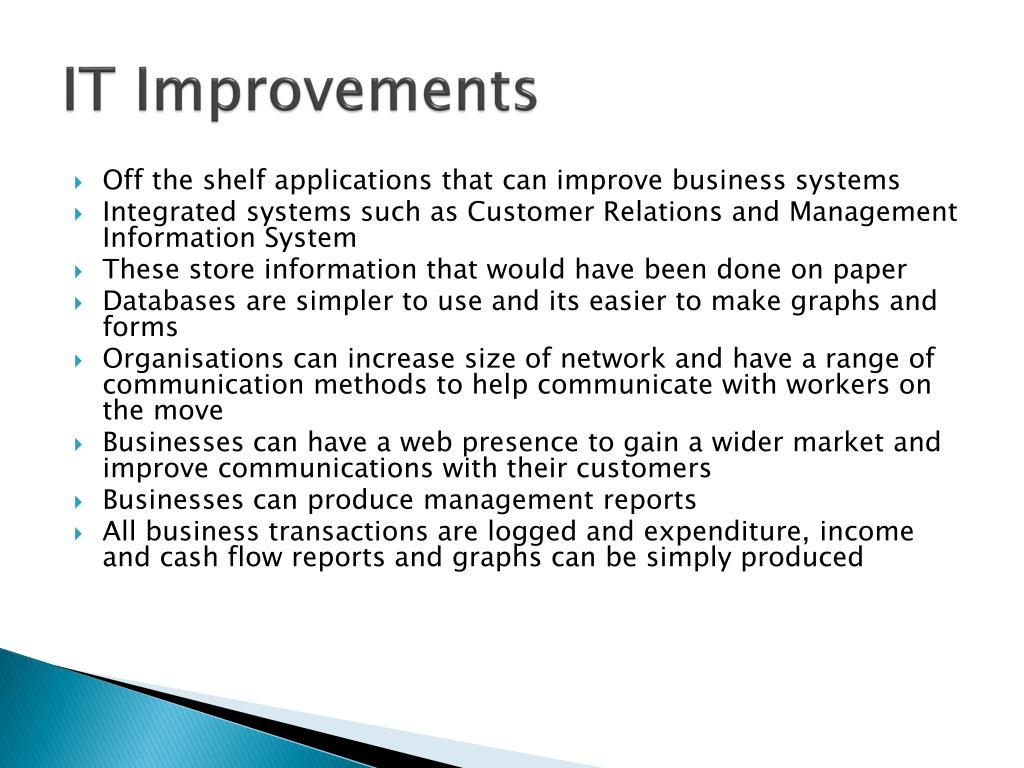 IT Improvements

Off the shelf applications that can improve business systems
Integrated systems such as Customer Relations and Management Information System
These store information that would have been done on paper
Databases are simpler to use and its easier to make graphs and forms
Organisations can increase size of network and have a range of communication methods to help communicate with workers on the move
Businesses can have a web presence to gain a wider market and improve communications with their customers
Businesses can produce management reports
All business transactions are logged and expenditure, income and cash flow reports and graphs can be simply produced